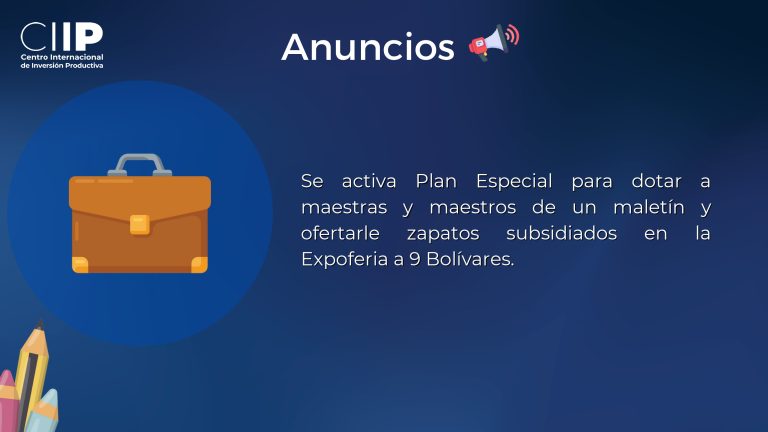 CIIP
Centro Internacional de Inversión Productiva

Anuncios

Se activa Plan Especial para dotar a maestras y maestros de un maletín y ofertarle zapatos subsidiados en la Expoferia a 9 Bolívares.